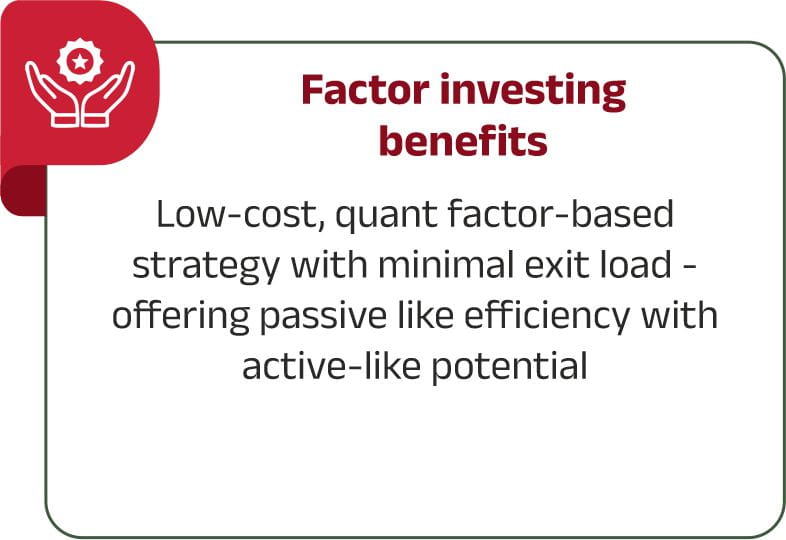 Factor investing benefits

Low-cost, quant factor-based strategy with minimal exit load - offering passive like efficiency with active-like potential